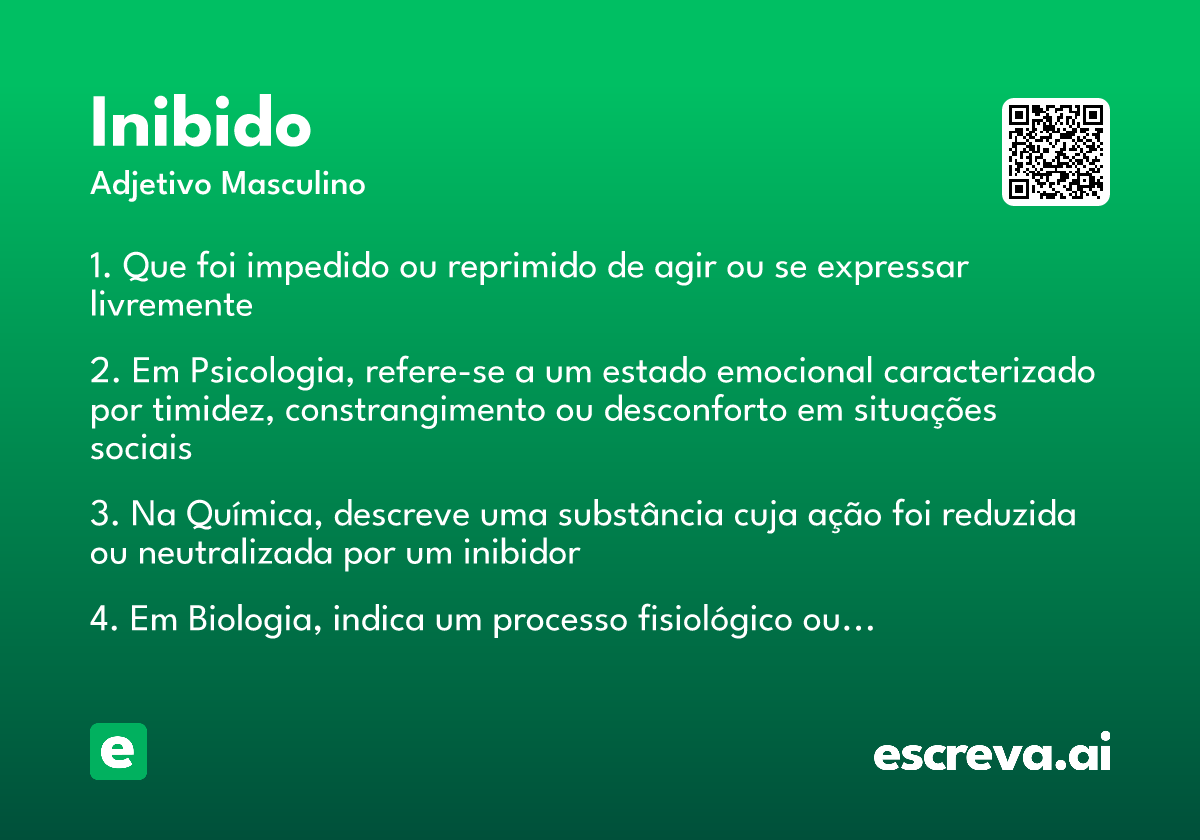 Inibido
Adjetivo Masculino

1. Que foi impedido ou reprimido de agir ou se expressar livremente

2. Em Psicologia, refere-se a um estado emocional caracterizado por timidez, constrangimento ou desconforto em situações sociais

3. Na Química, descreve uma substância cuja ação foi reduzida ou neutralizada por um inibidor

4. Em Biologia, indica um processo fisiológico ou…

e

escreva.ai